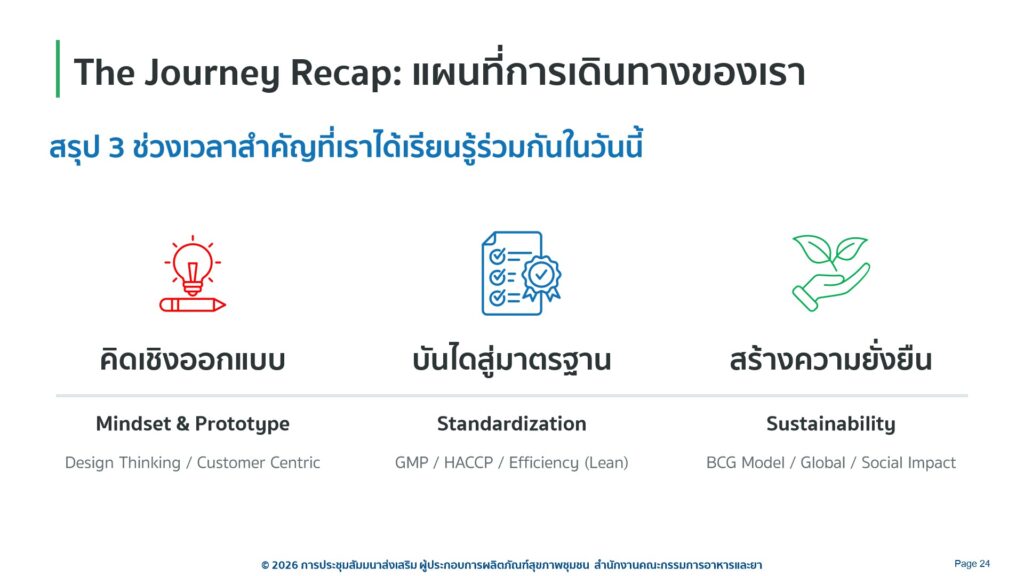 The Journey Recap: แผนที่การเดินทางของเรา

สรุป 3 ช่วงเวลาสำคัญที่เราได้เรียนรู้ร่วมกันในวันนี้

คิดเชิงออกแบบ

Mindset & Prototype

Design Thinking / Customer Centric

บันไดสู่มาตรฐาน

Standardization

GMP / HACCP / Efficiency (Lean)

สร้างความยั่งยืน

Sustainability

BCG Model / Global / Social Impact

© 2026 การประชุมสัมมนาส่งเสริม ผู้ประกอบการผลิตภัณฑ์สุขภาพชุมชน สำนักงานคณะกรรมการอาหารและยา

Page 24